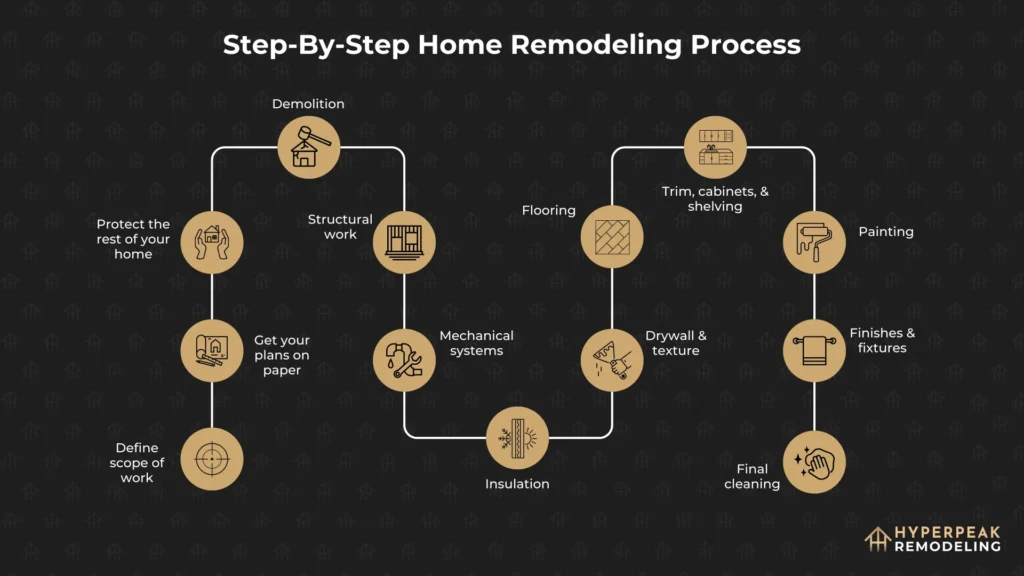 Step-By-Step Home Remodeling Process

Define scope of work

Get your plans on paper

Protect the rest of your home

Demolition

Structural work

Mechanical systems

Insulation

Drywall & texture

Flooring

Trim, cabinets, & shelving

Painting

Finishes & fixtures

Final cleaning

HYPERPEAK REMODELING